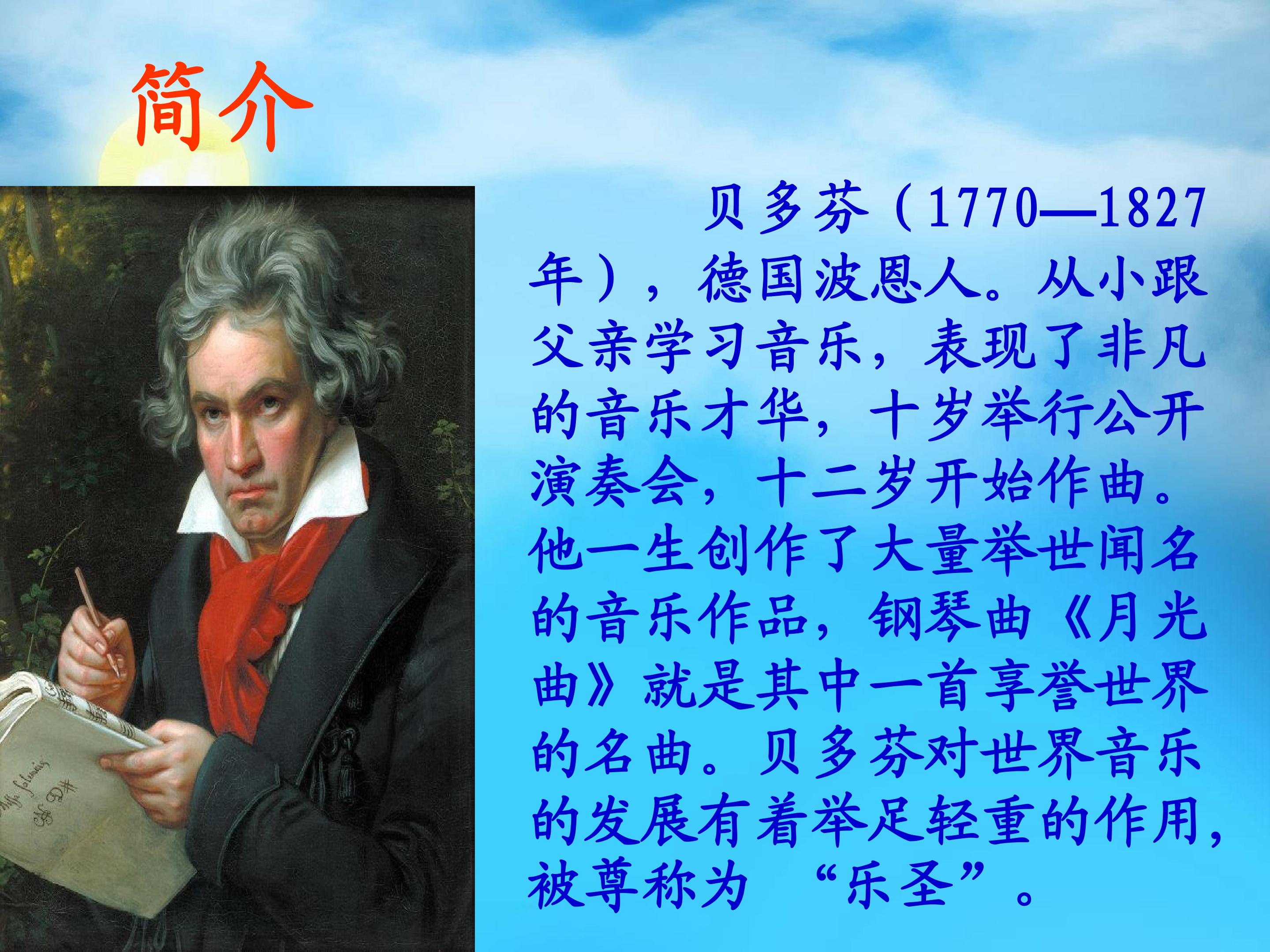 简介

贝多芬（1770—1827年），德国波恩人。从小跟父亲学习音乐，表现了非凡的音乐才华，十岁举行公开演奏会，十二岁开始作曲。他一生创作了大量举世闻名的音乐作品，钢琴曲《月光曲》就是其中一首享誉世界的名曲。贝多芬对世界音乐的发展有着举足轻重的作用，被尊称为 “乐圣”。